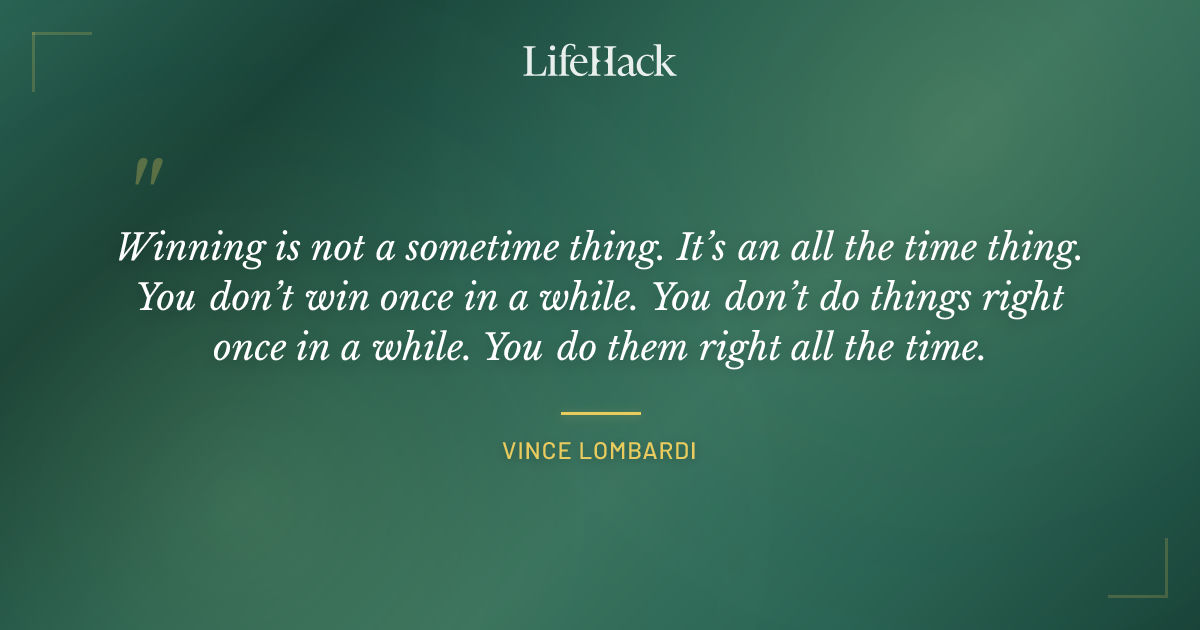 LifeHack

"

Winning is not a sometime thing. It's an all the time thing. You don't win once in a while. You don't do things right once in a while. You do them right all the time.

VINCE LOMBARDI